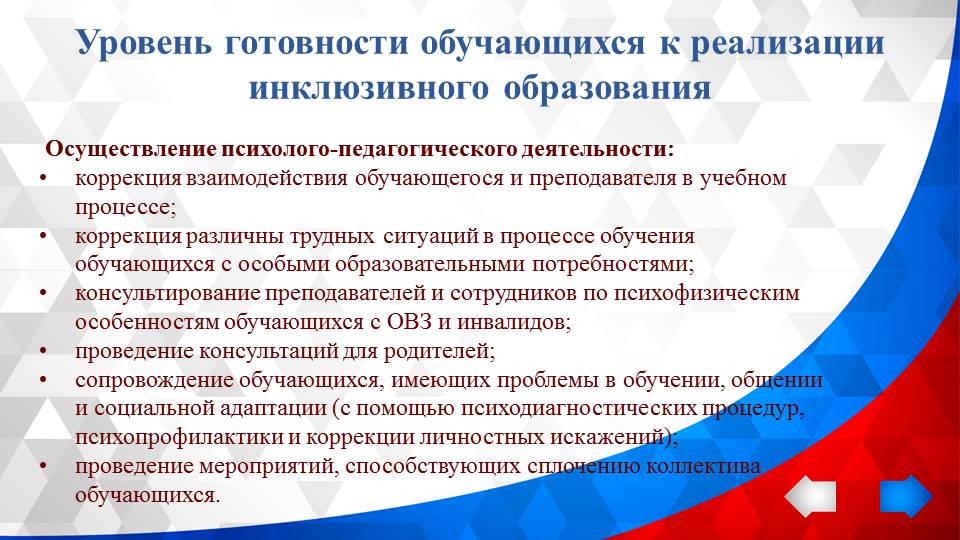 Уровень готовности обучающихся к реализации инклюзивного образования

Осуществление психолого-педагогического деятельности:

• коррекция взаимодействия обучающегося и преподавателя в учебном процессе;
• коррекция различны трудных ситуаций в процессе обучения обучающихся с особыми образовательными потребностями;
• консультирование преподавателей и сотрудников по психофизическим особенностям обучающихся с ОВЗ и инвалидов;
• проведение консультаций для родителей;
• сопровождение обучающихся, имеющих проблемы в обучении, общении и социальной адаптации (с помощью психодиагностических процедур, психопрофилактики и коррекции личностных искажений);
• проведение мероприятий, способствующих сплочению коллектива обучающихся.